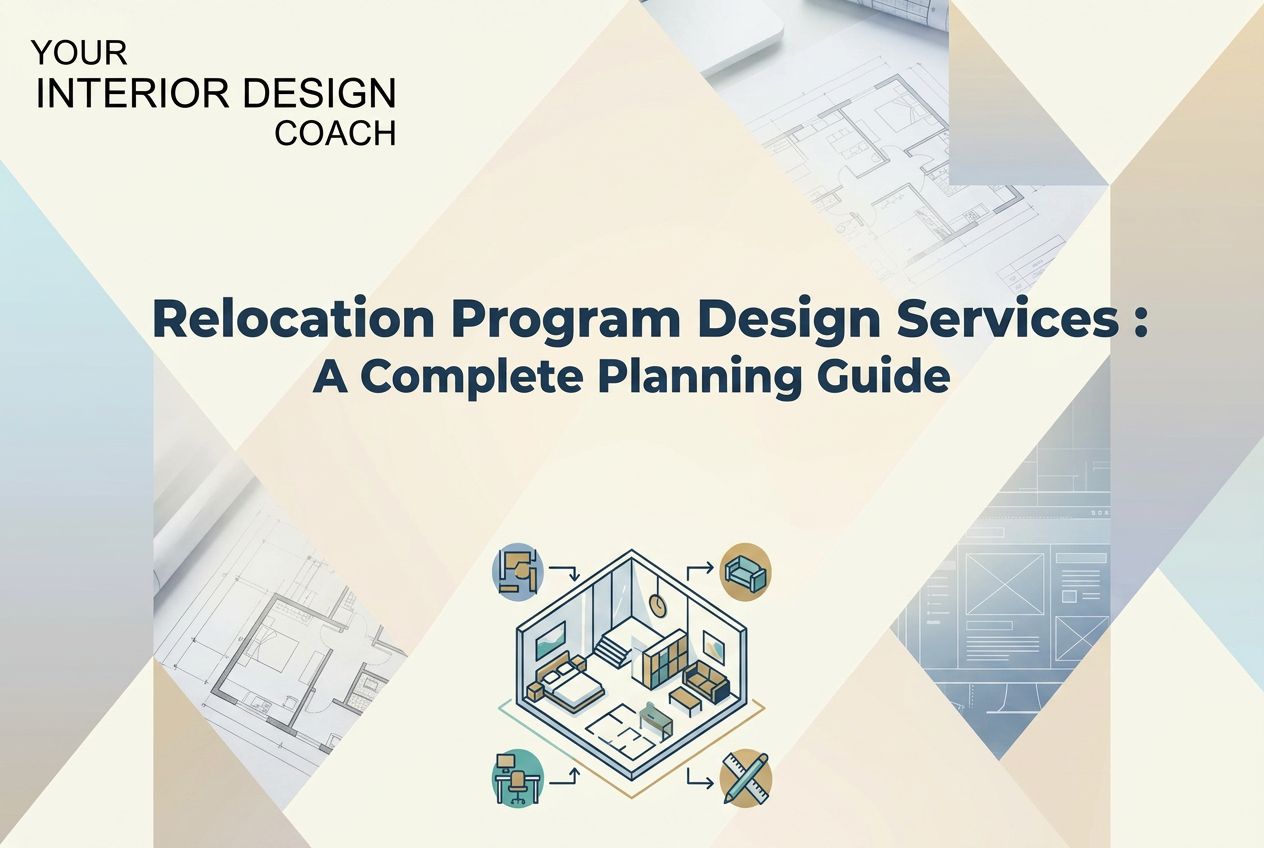 YOUR
INTERIOR DESIGN
COACH

Relocation Program Design Services :
A Complete Planning Guide